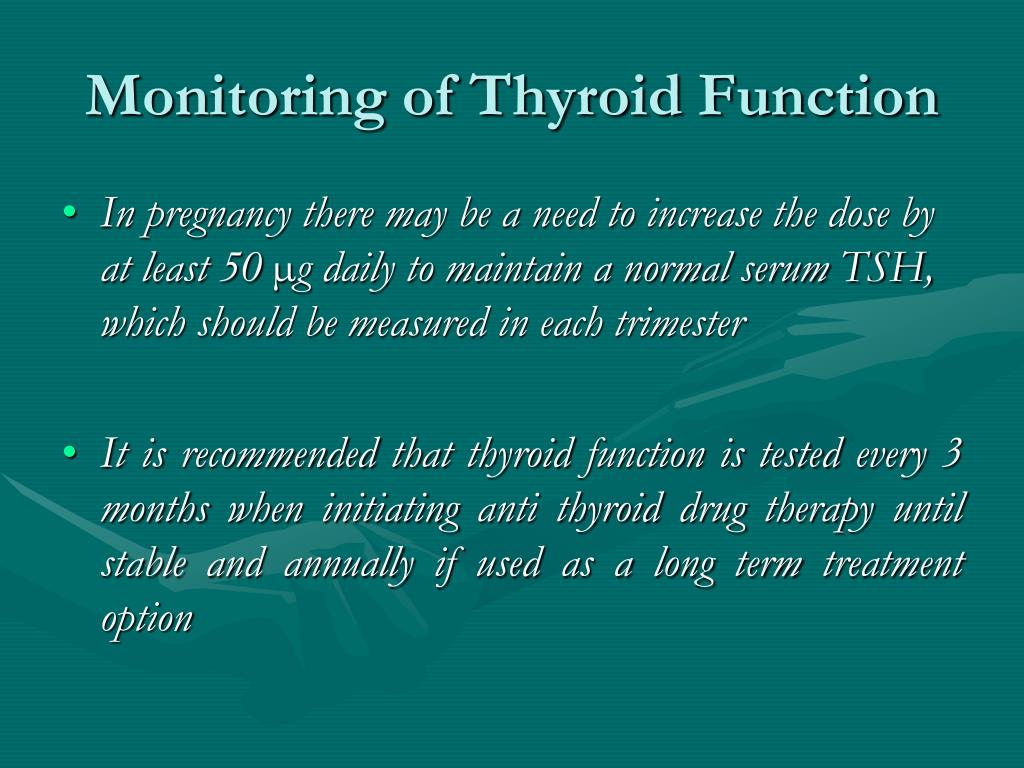 Monitoring of Thyroid Function

• In pregnancy there may be a need to increase the dose by at least 50 μg daily to maintain a normal serum TSH, which should be measured in each trimester

• It is recommended that thyroid function is tested every 3 months when initiating anti thyroid drug therapy until stable and annually if used as a long term treatment option